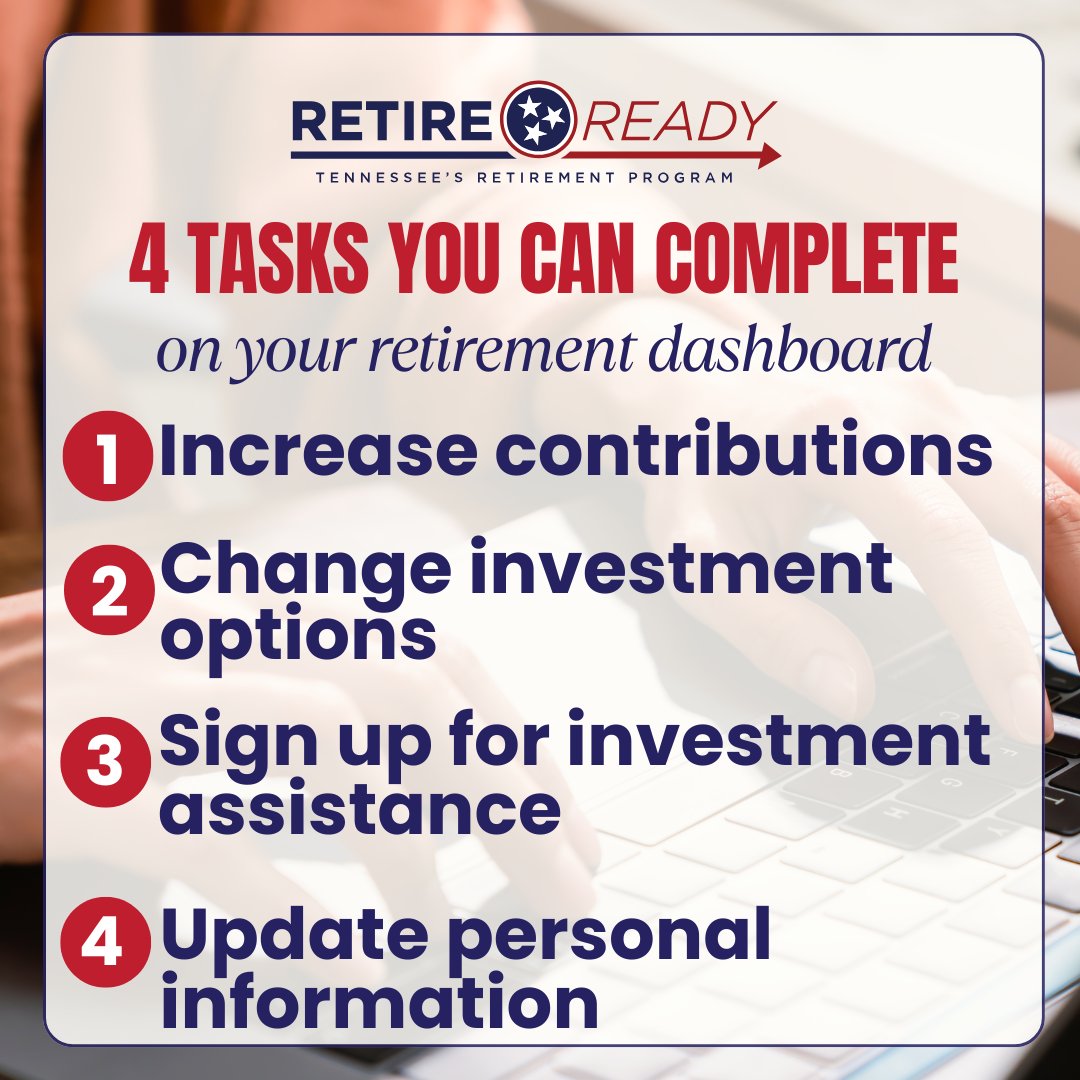 RETIRE READY
TENNESSEE'S RETIREMENT PROGRAM

4 TASKS YOU CAN COMPLETE
on your retirement dashboard

1 Increase contributions

2 Change investment options

3 Sign up for investment assistance

4 Update personal information